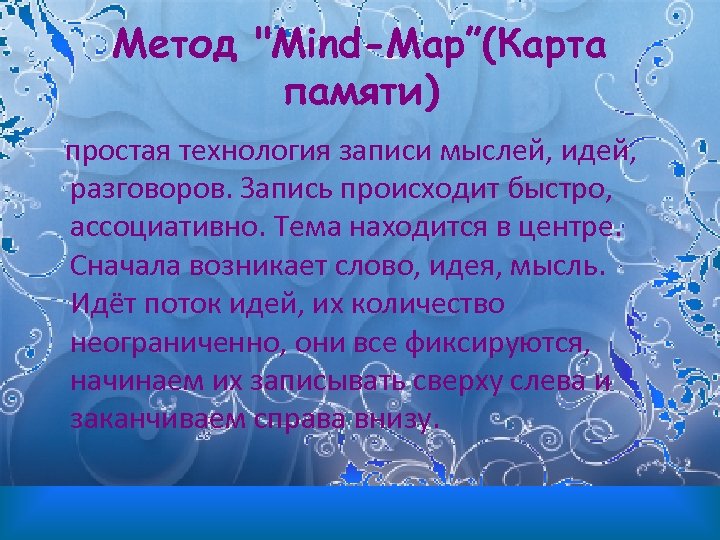 Метод "Mind-Map"(Карта памяти)

простая технология записи мыслей, идей, разговоров. Запись происходит быстро, ассоциативно. Тема находится в центре. Сначала возникает слово, идея, мысль. Идёт поток идей, их количество неограниченно, они все фиксируются, начинаем их записывать сверху слева и заканчиваем справа внизу.